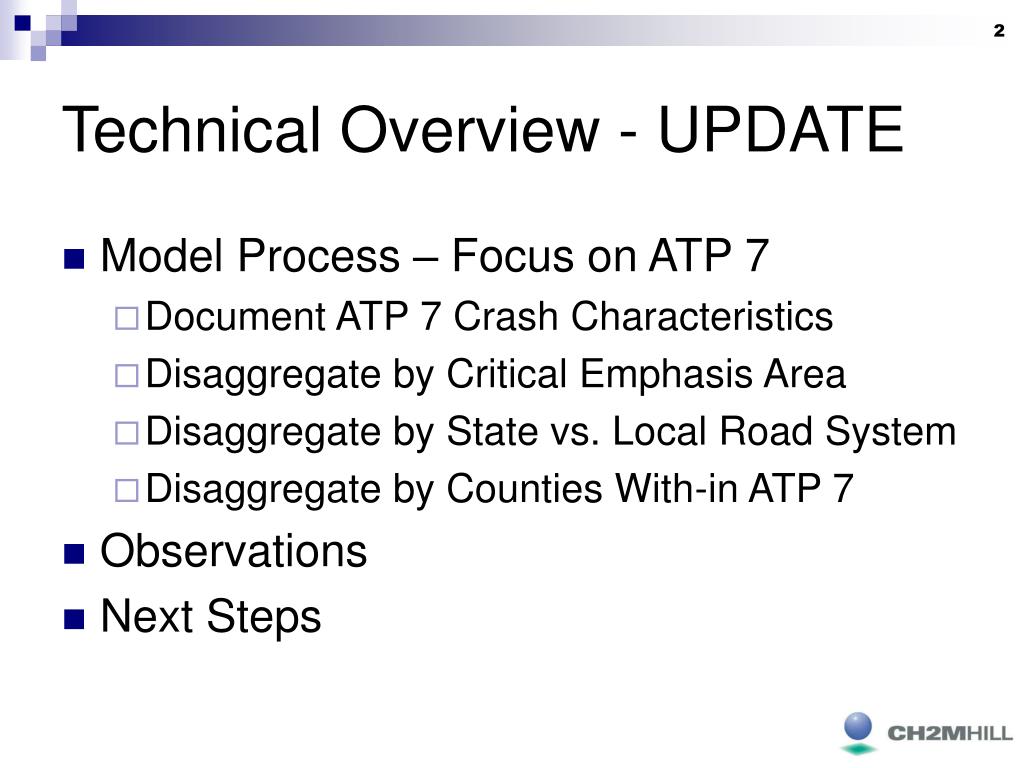 2

Technical Overview - UPDATE

Model Process – Focus on ATP 7

Document ATP 7 Crash Characteristics

Disaggregate by Critical Emphasis Area

Disaggregate by State vs. Local Road System

Disaggregate by Counties With-in ATP 7

Observations

Next Steps

CH2MHILL